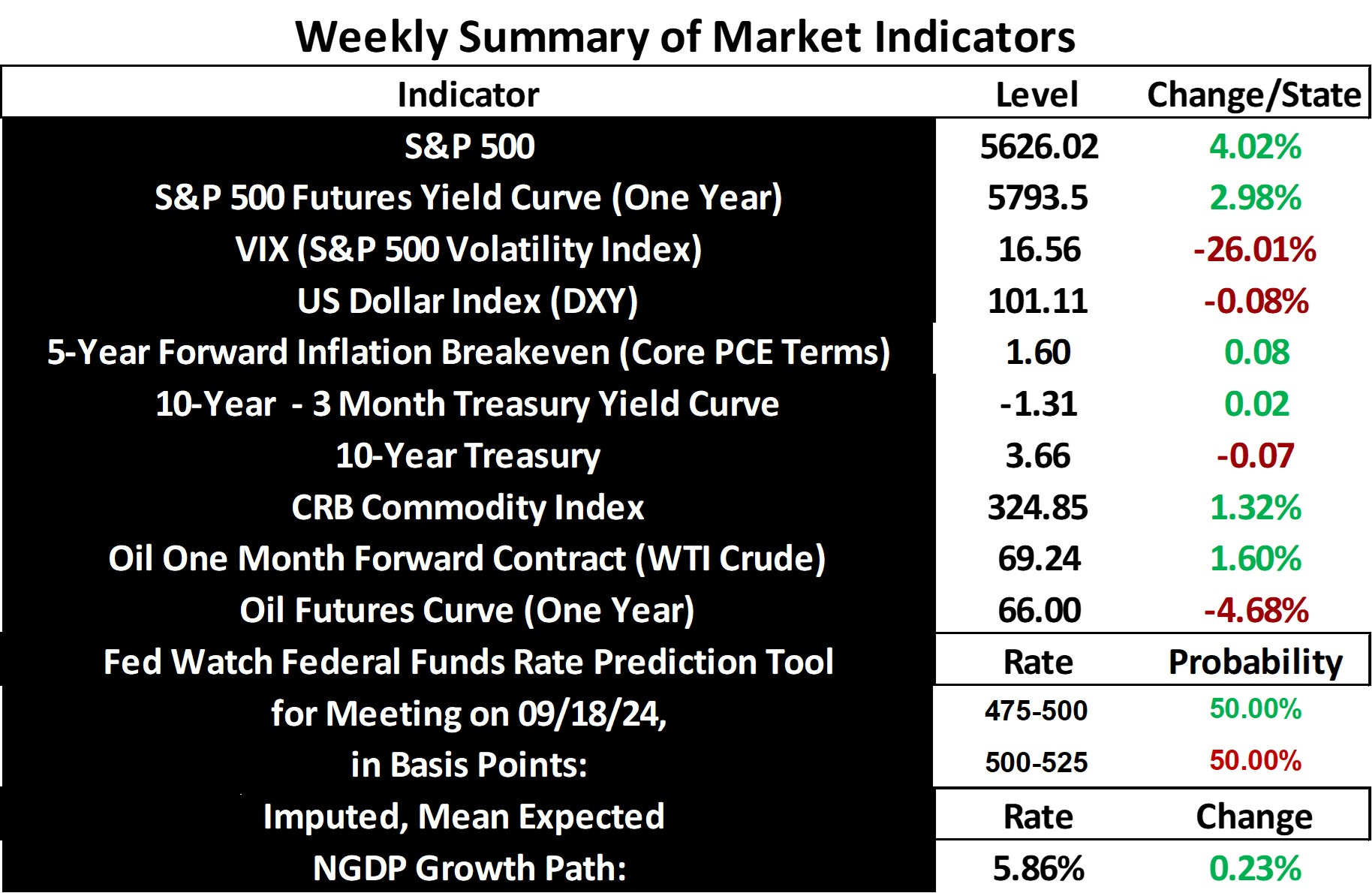 Weekly Summary of Market Indicators

| Indicator | Level | Change/State |
|---|---|---|
| S&P 500 | 5626.02 | 4.02% |
| S&P 500 Futures Yield Curve (One Year) | 5793.5 | 2.98% |
| VIX (S&P 500 Volatility Index) | 16.56 | -26.01% |
| US Dollar Index (DXY) | 101.11 | -0.08% |
| 5-Year Forward Inflation Breakeven (Core PCE Terms) | 1.60 | 0.08 |
| 10-Year - 3 Month Treasury Yield Curve | -1.31 | 0.02 |
| 10-Year Treasury | 3.66 | -0.07 |
| CRB Commodity Index | 324.85 | 1.32% |
| Oil One Month Forward Contract (WTI Crude) | 69.24 | 1.60% |
| Oil Futures Curve (One Year) | 66.00 | -4.68% |
| Fed Watch Federal Funds Rate Prediction Tool | Rate | Probability |
| for Meeting on 09/18/24, | 475-500 | 50.00% |
| in Basis Points: | 500-525 | 50.00% |
| Imputed, Mean Expected | Rate | Change |
| NGDP Growth Path: | 5.86% | 0.23% |